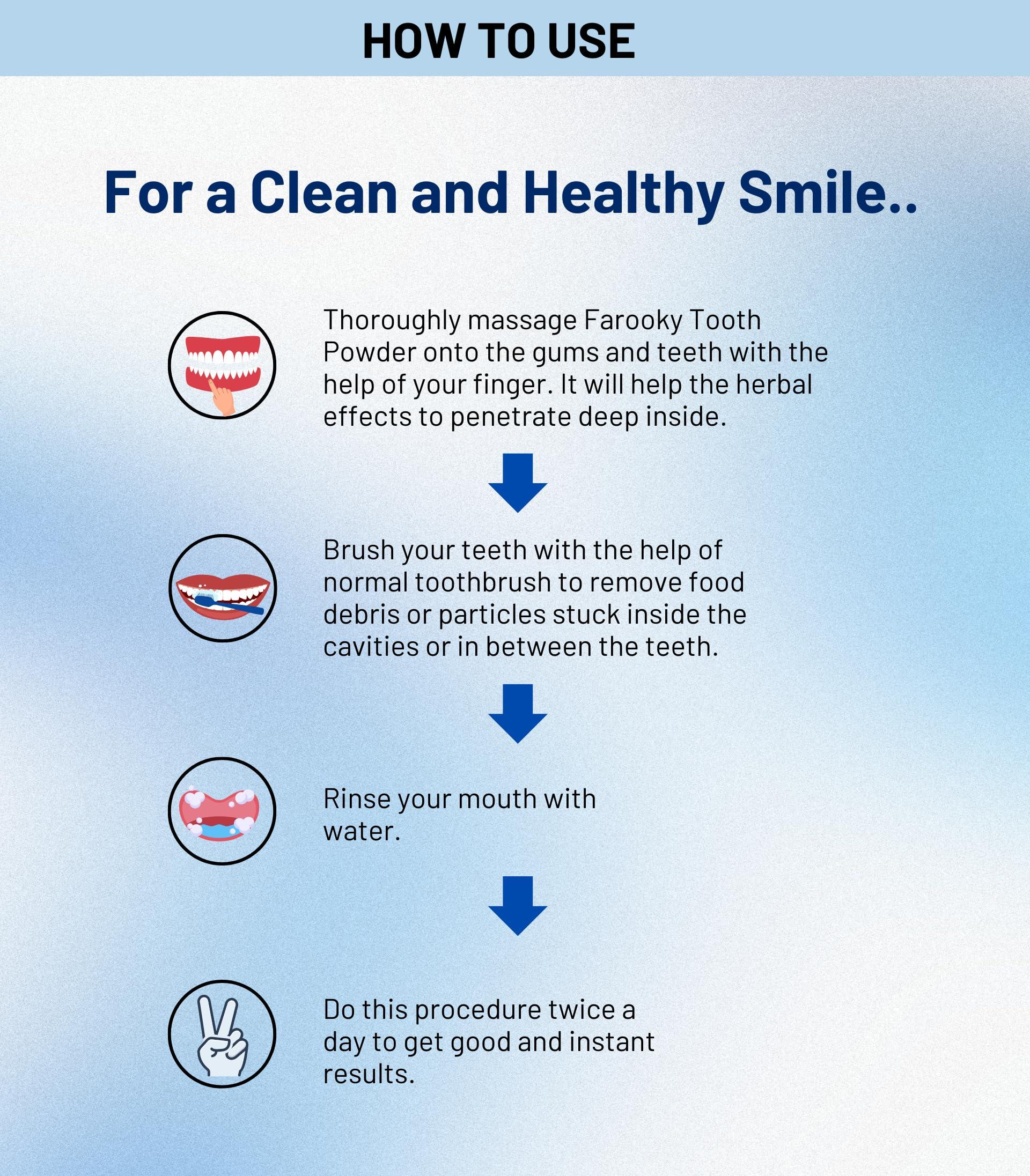 HOW TO USE

For a Clean and Healthy Smile..

Thoroughly massage Farooky Tooth Powder onto the gums and teeth with the help of your finger. It will help the herbal effects to penetrate deep inside.

Brush your teeth with the help of normal toothbrush to remove food debris or particles stuck inside the cavities or in between the teeth.

Rinse your mouth with water.

Do this procedure twice a day to get good and instant results.